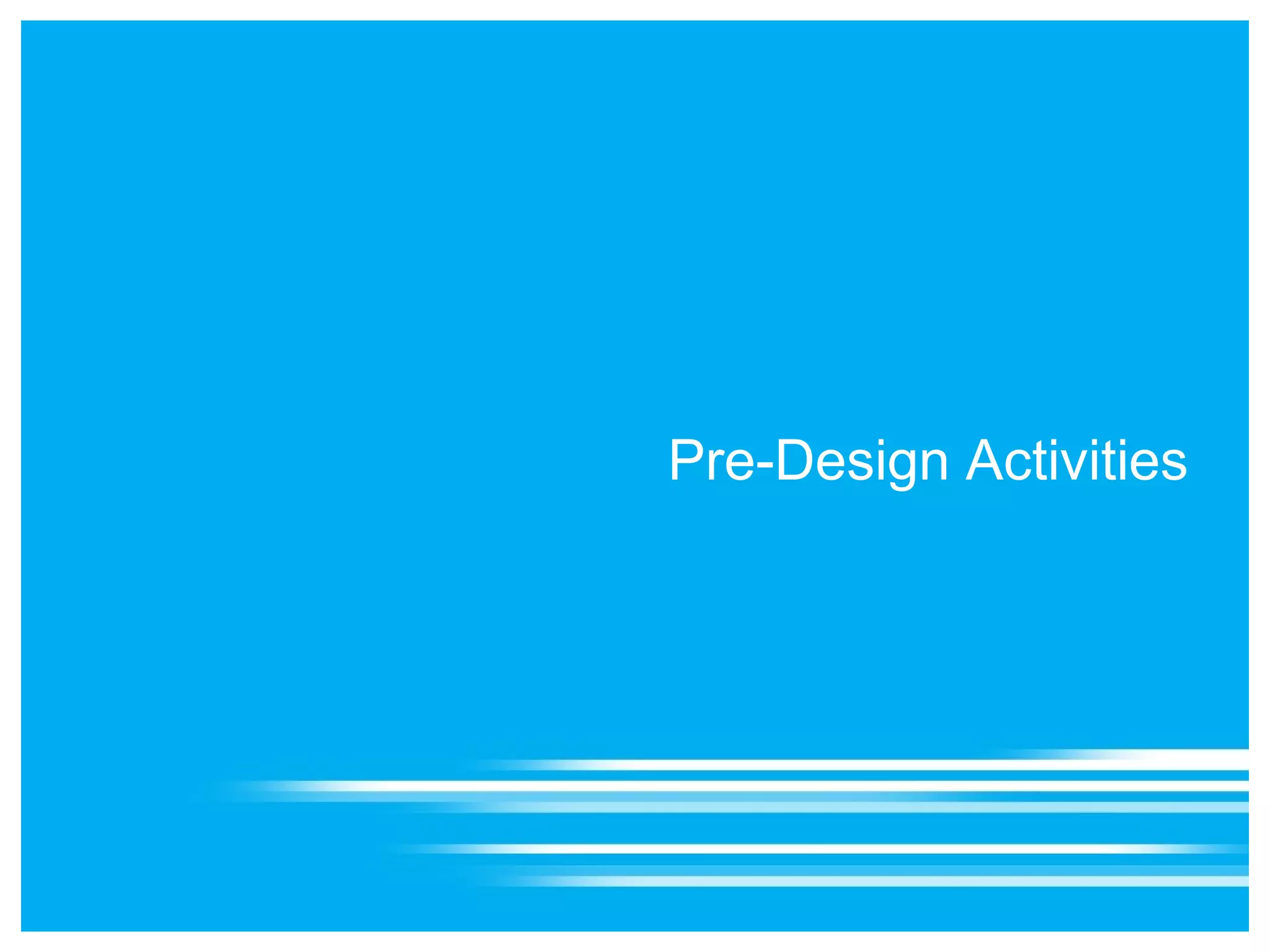 Pre-Design Activities